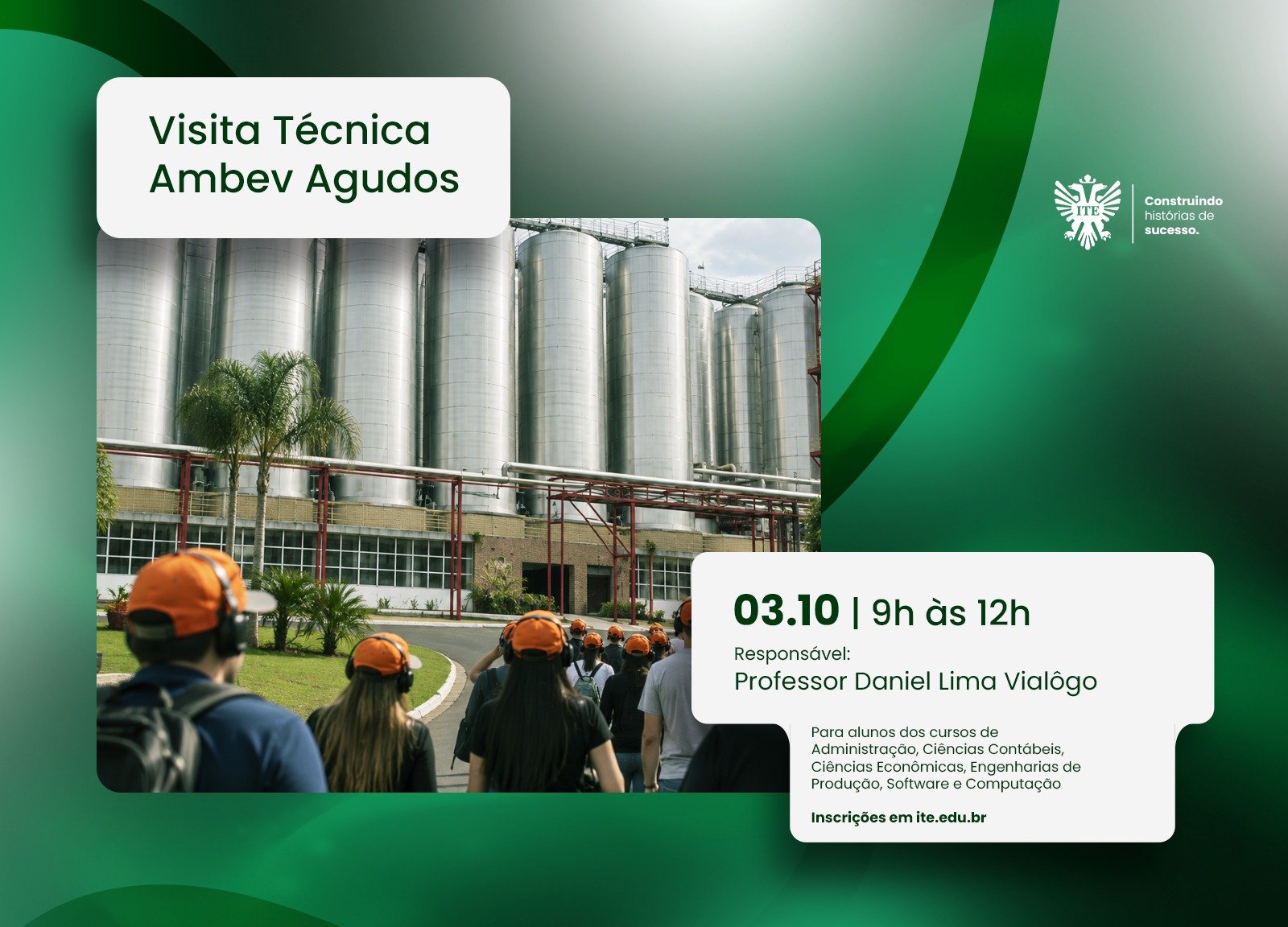 Visita Técnica
Ambev Agudos

ITE

Construindo histórias de sucesso.

03.10 | 9h às 12h

Responsável:
Professor Daniel Lima Vialôgo

Para alunos dos cursos de Administração, Ciências Contábeis, Ciências Econômicas, Engenharias de Produção, Software e Computação

Inscrições em ite.edu.br